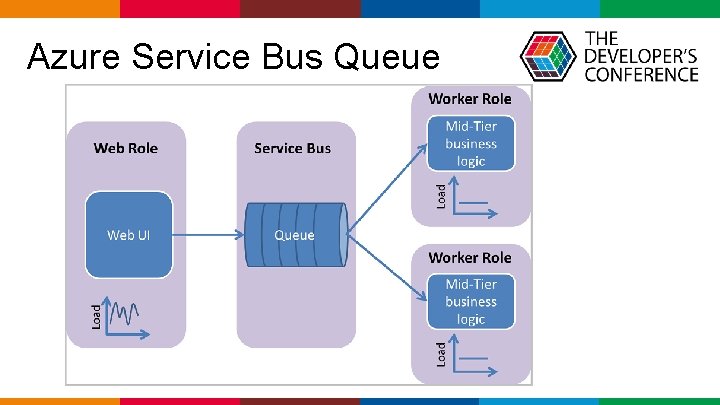 Azure Service Bus Queue

THE DEVELOPER'S CONFERENCE

Web Role

Web UI

Load

Service Bus

Queue

Worker Role

Mid-Tier business logic

Load

Worker Role

Mid-Tier business logic

Load